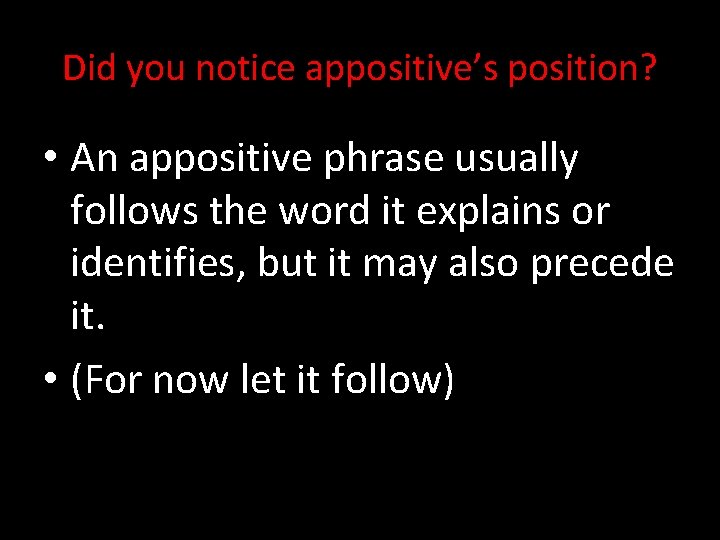 Did you notice appositive’s position?

• An appositive phrase usually follows the word it explains or identifies, but it may also precede it.

• (For now let it follow)